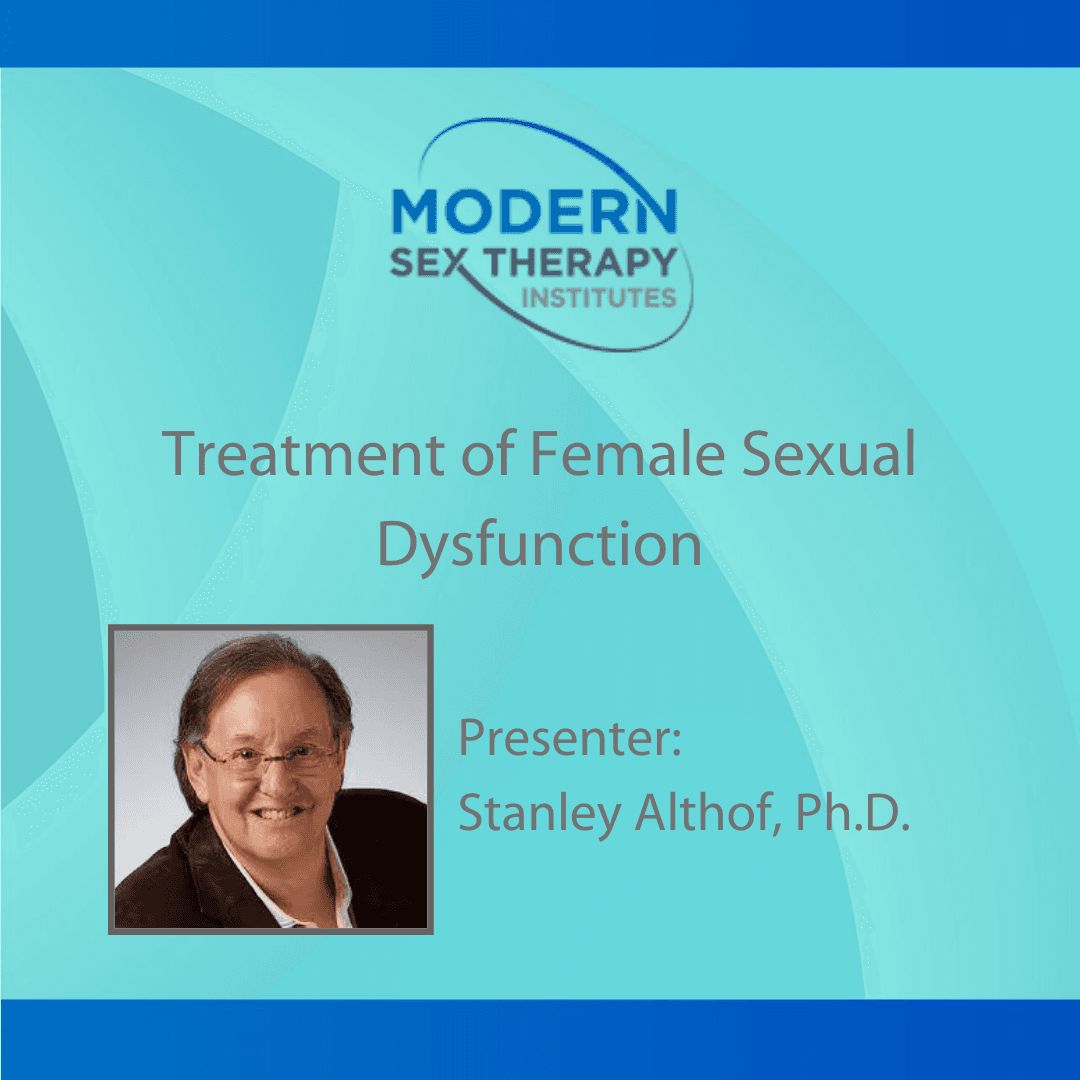 MODERN
SEX THERAPY
INSTITUTES

Treatment of Female Sexual Dysfunction

Presenter:
Stanley Althof, Ph.D.